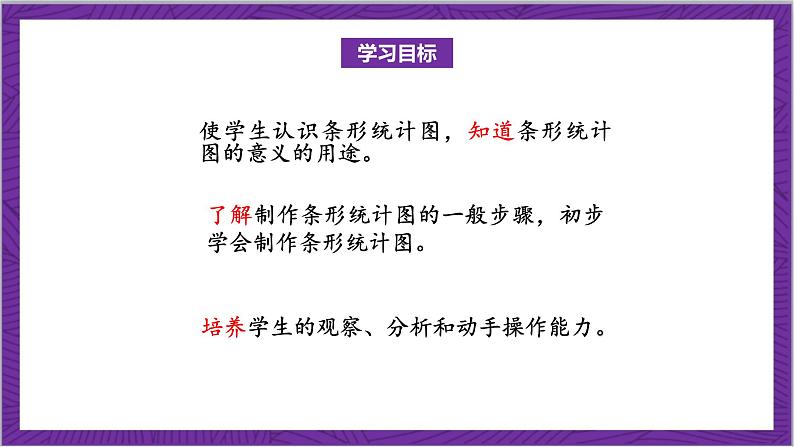 学习目标

使学生认识条形统计图，知道条形统计图的意义的用途。

了解制作条形统计图的一般步骤，初步学会制作条形统计图。

培养学生的观察、分析和动手操作能力。